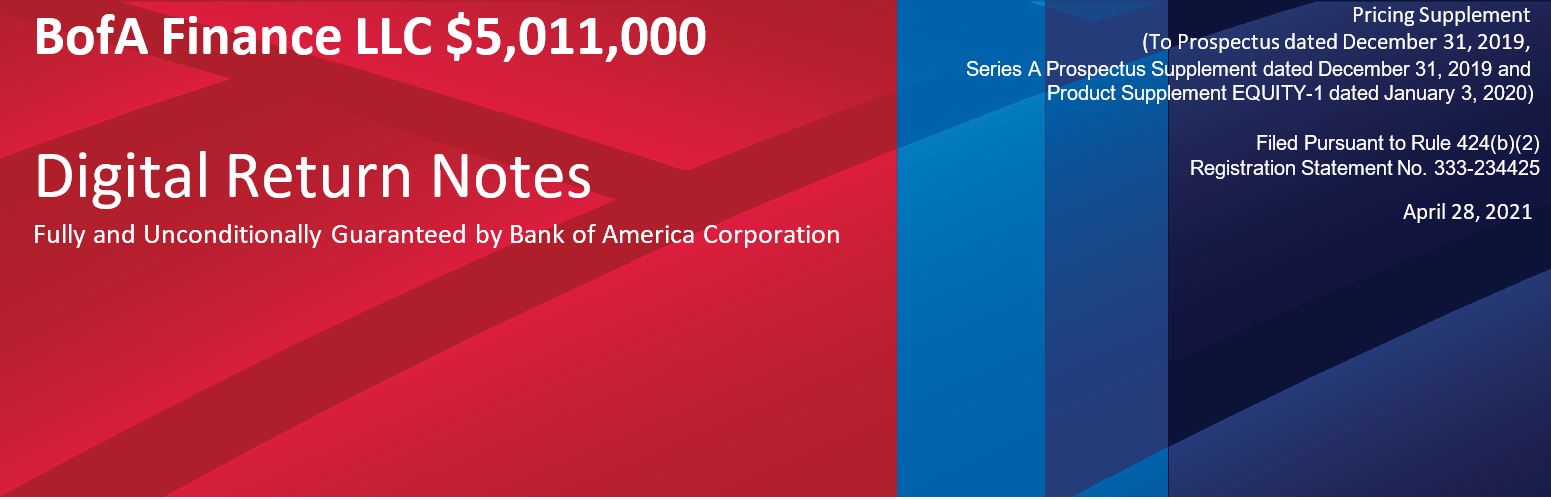 BofA Finance LLC $5,011,000

Digital Return Notes

Fully and Unconditionally Guaranteed by Bank of America Corporation

Pricing Supplement
(To Prospectus dated December 31, 2019,
Series A Prospectus Supplement dated December 31, 2019 and
Product Supplement EQUITY-1 dated January 3, 2020)

Filed Pursuant to Rule 424(b)(2)
Registration Statement No. 333-234425

April 28, 2021